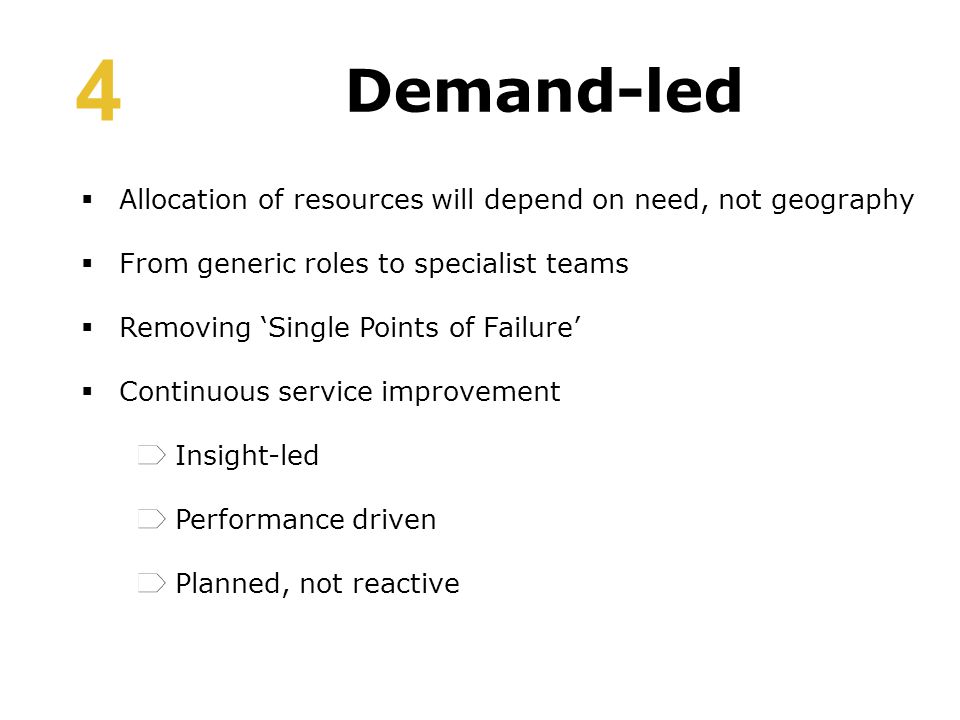 4 Demand-led

▪ Allocation of resources will depend on need, not geography

▪ From generic roles to specialist teams

▪ Removing ‘Single Points of Failure’

▪ Continuous service improvement

Insight-led

Performance driven

Planned, not reactive